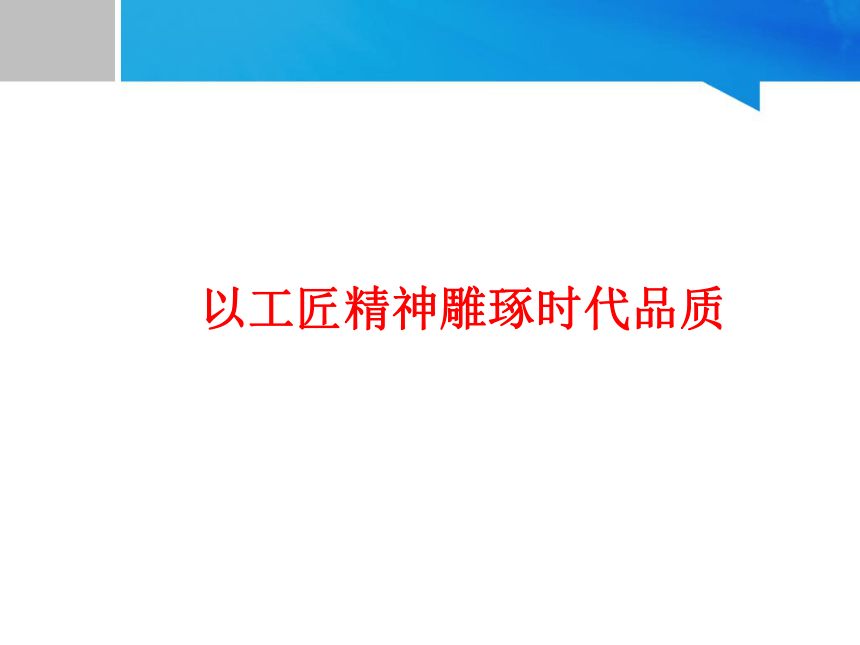 以工匠精神雕琢时代品质